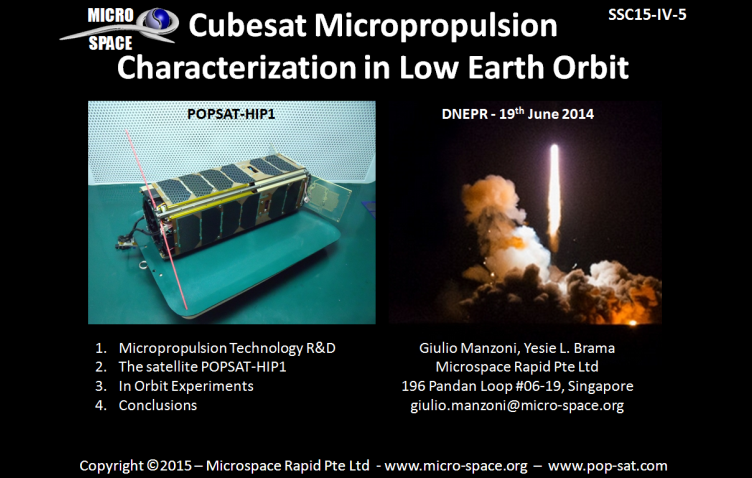 MICRO SPACE

Cubesat Micropropulsion Characterization in Low Earth Orbit

SSC15-IV-5

POPSAT-HIP1

DNEPR - 19$^{th}$ June 2014

1. Micropropulsion Technology R&D
2. The satellite POPSAT-HIP1
3. In Orbit Experiments
4. Conclusions

Giulio Manzoni, Yesie L. Brama
Microspace Rapid Pte Ltd
196 Pandan Loop #06-19, Singapore
giulio.manzoni@micro-space.org

Copyright ©2015 – Microspace Rapid Pte Ltd - www.micro-space.org – www.pop-sat.com